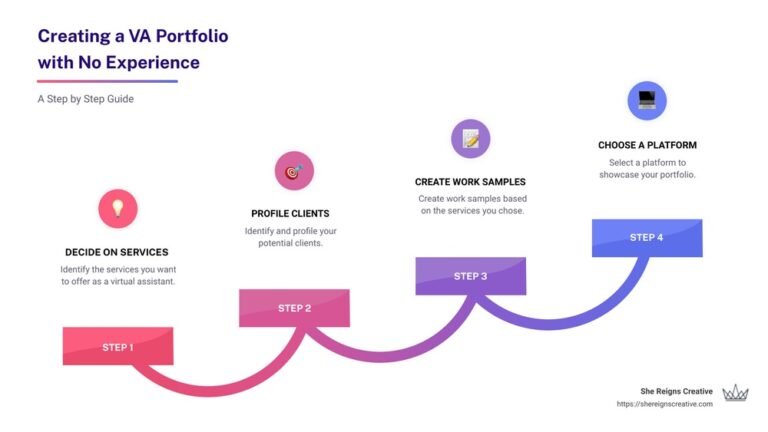 Creating a VA Portfolio with No Experience

A Step by Step Guide

DECIDE ON SERVICES

Identify the services you want to offer as a virtual assistant.

STEP 1

PROFILE CLIENTS

Identify and profile your potential clients.

STEP 2

CREATE WORK SAMPLES

Create work samples based on the services you chose.

STEP 3

CHOOSE A PLATFORM

Select a platform to showcase your portfolio.

STEP 4

She Reigns Creative
https://shereignscreative.com